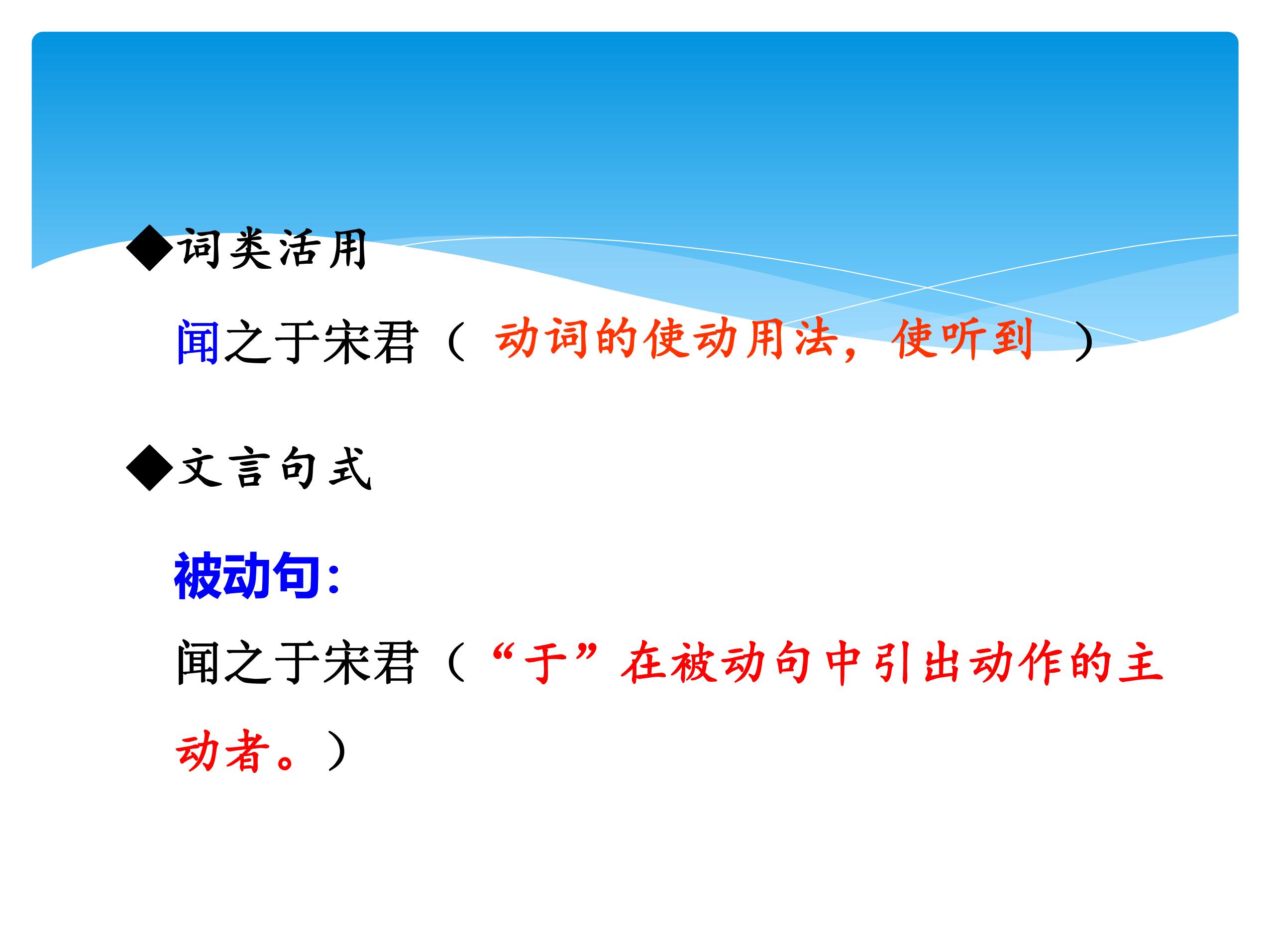 ◆词类活用

闻之于宋君（ 动词的使动用法，使听到 ）

◆文言句式

被动句：

闻之于宋君（“于”在被动句中引出动作的主动者。）